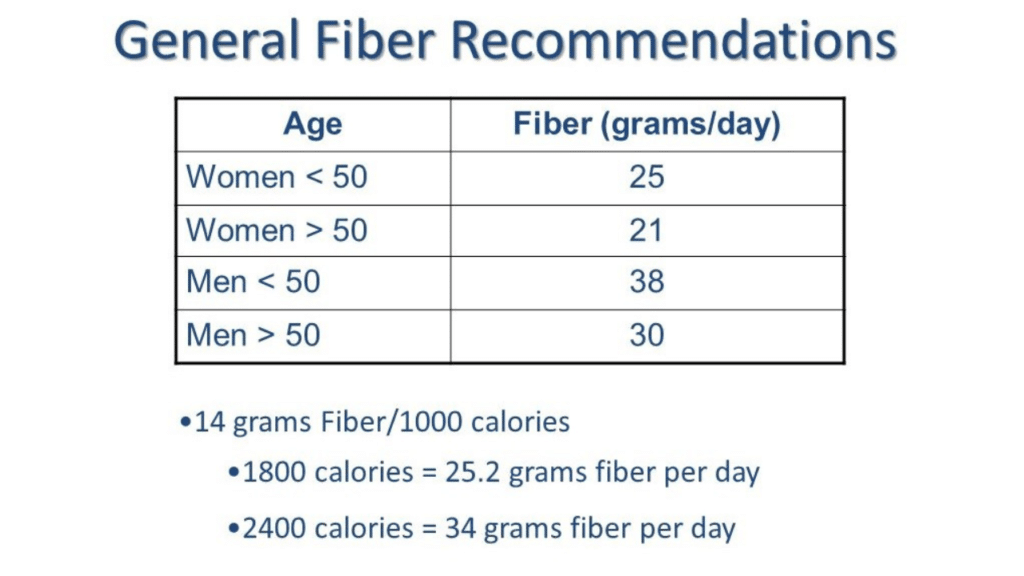 General Fiber Recommendations

| Age | Fiber (grams/day) |
|---|---|
| Women < 50 | 25 |
| Women > 50 | 21 |
| Men < 50 | 38 |
| Men > 50 | 30 |

•14 grams Fiber/1000 calories

•1800 calories = 25.2 grams fiber per day

•2400 calories = 34 grams fiber per day